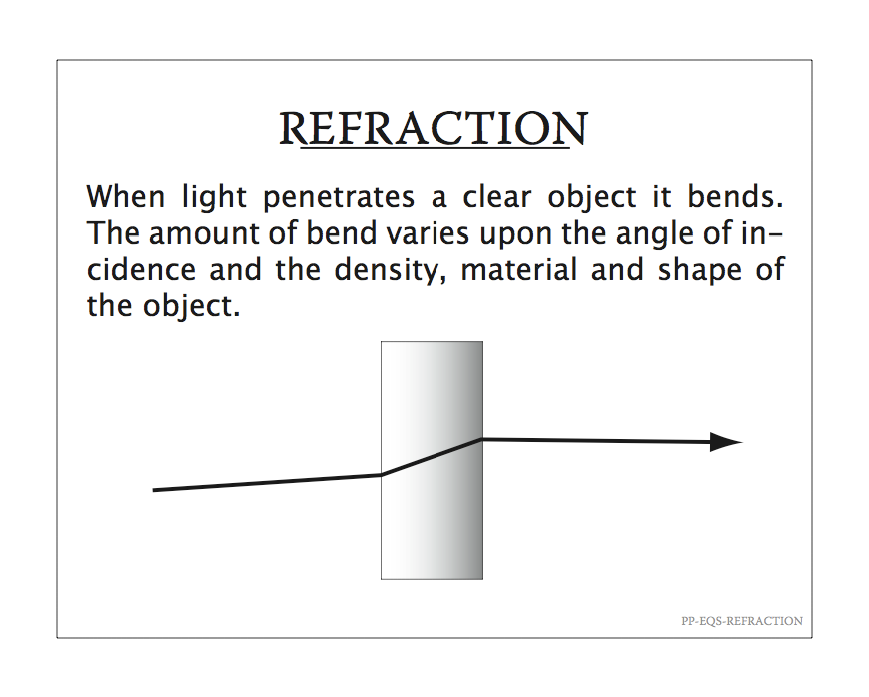 REFRACTION

When light penetrates a clear object it bends. The amount of bend varies upon the angle of incidence and the density, material and shape of the object.

PP-EQS-REFRACTION